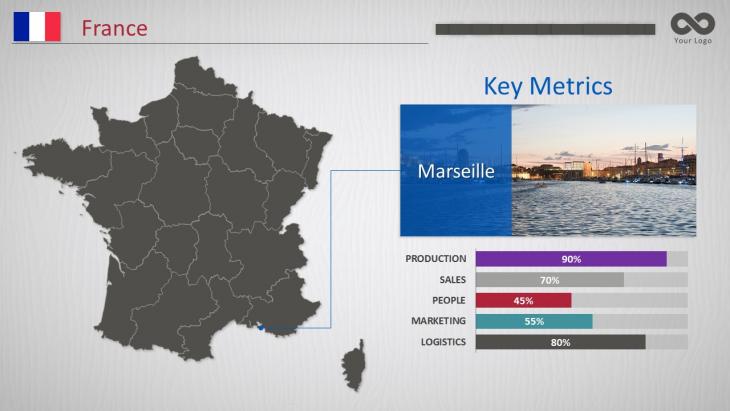 France

Your Logo

Key Metrics

Marseille

PRODUCTION 90%
SALES 70%
PEOPLE 45%
MARKETING 55%
LOGISTICS 80%